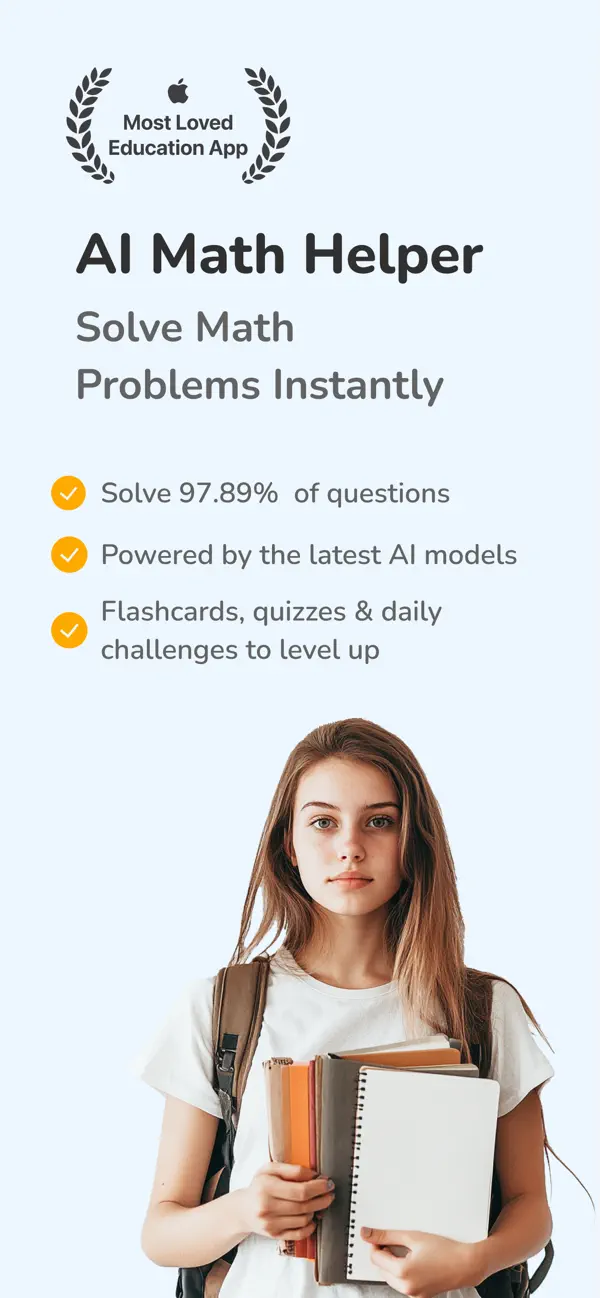 Most Loved Education App

AI Math Helper

Solve Math Problems Instantly

Solve 97.89%  of questions

Powered by the latest AI models

Flashcards, quizzes & daily challenges to level up